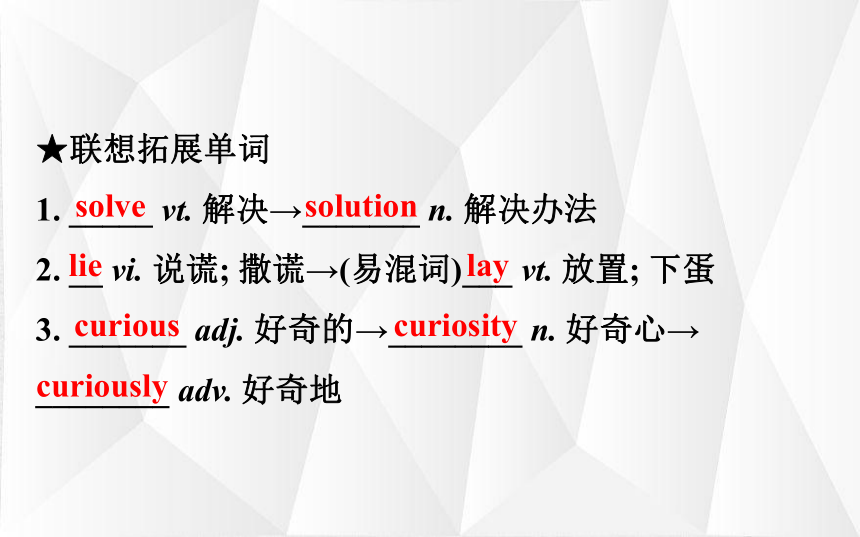 ★联想拓展单词

1. solve vt. 解决→solution n. 解决办法

2. lie vi. 说谎; 撒谎→(易混词)lay vt. 放置; 下蛋

3. curious adj. 好奇的→curiosity n. 好奇心→curiously adv. 好奇地